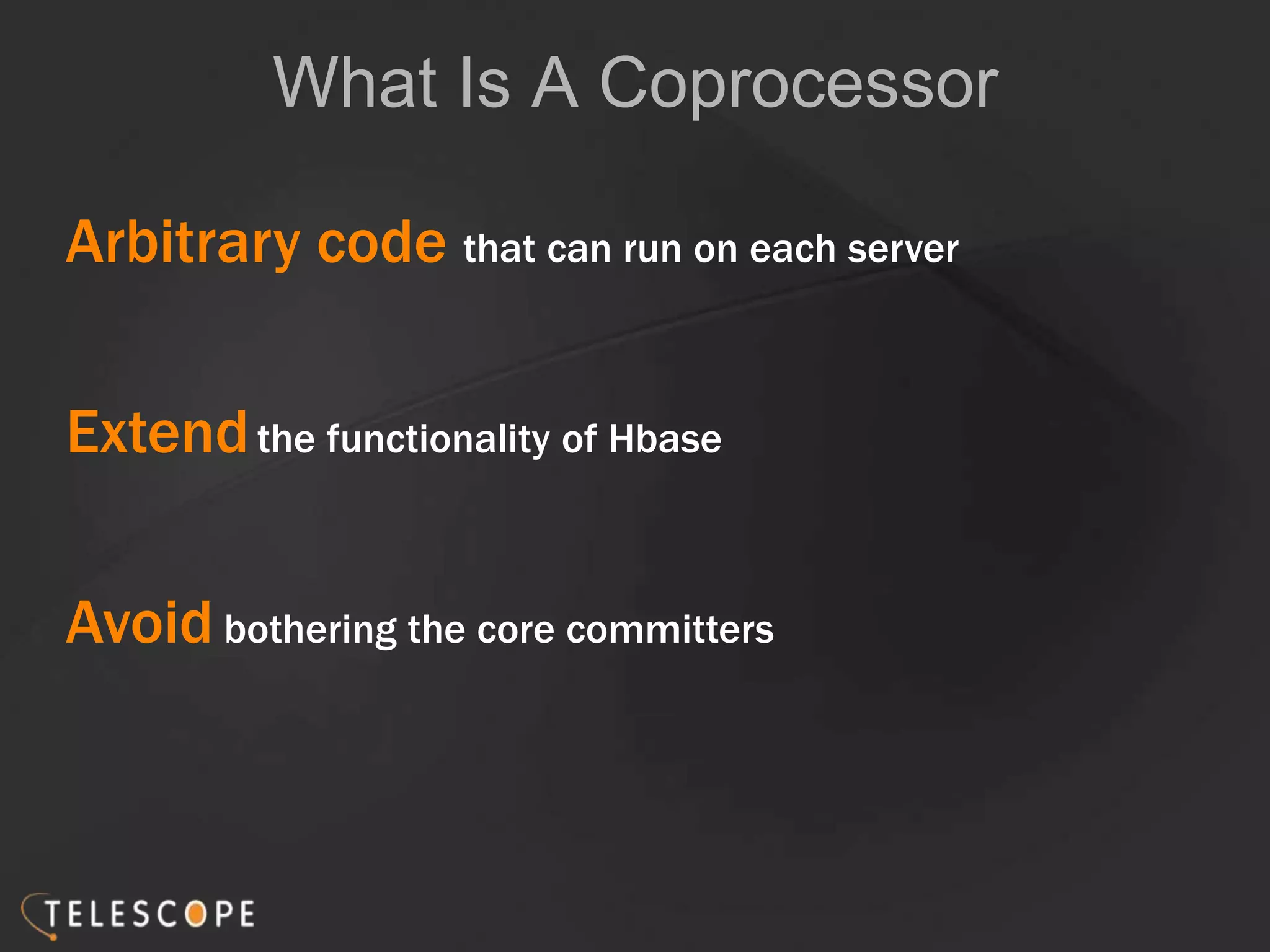 What Is A Coprocessor

Arbitrary code that can run on each server

Extend the functionality of Hbase

Avoid bothering the core committers

TELESCOPE